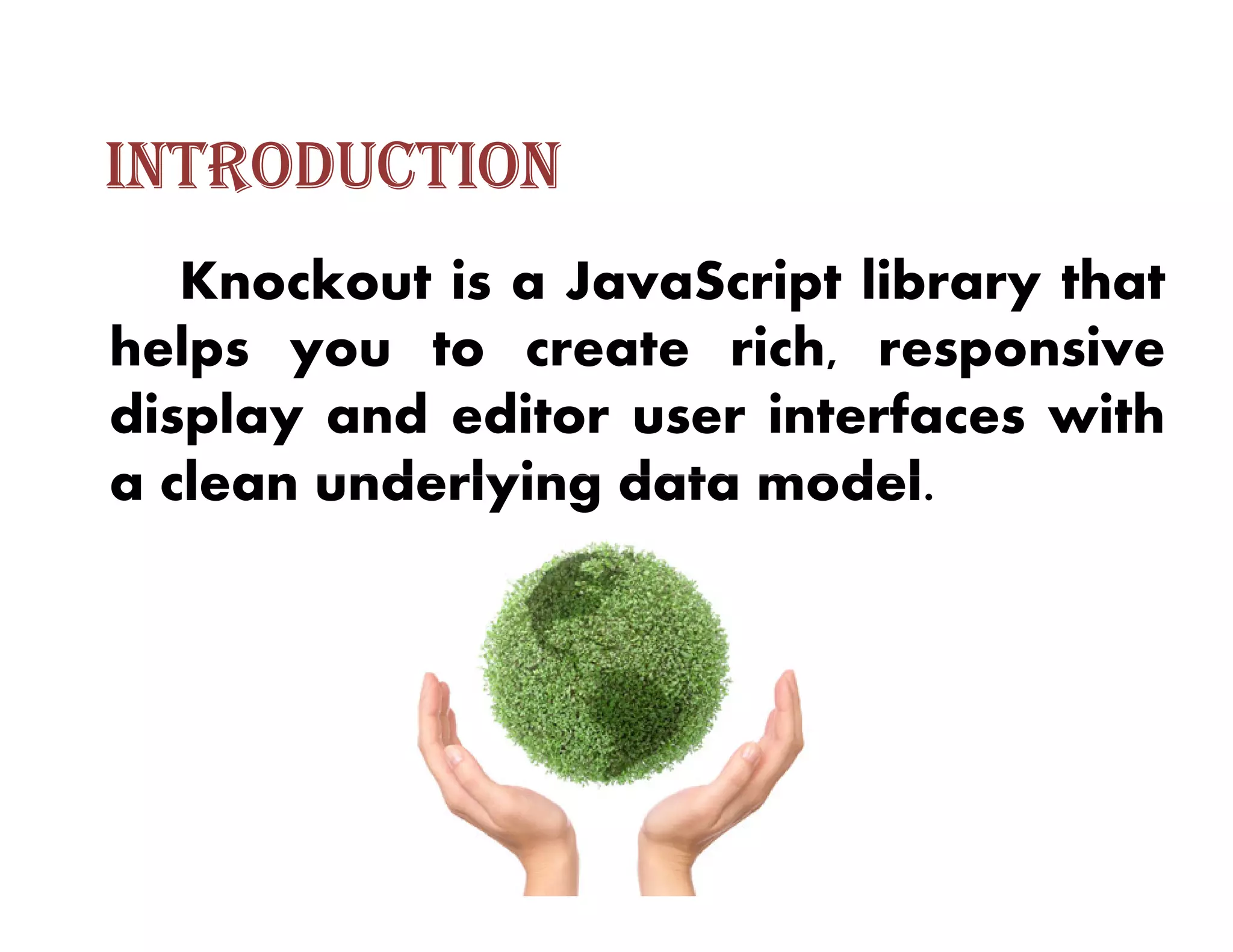 INTRODUCTION

Knockout is a JavaScript library that helps you to create rich, responsive display and editor user interfaces with a clean underlying data model.